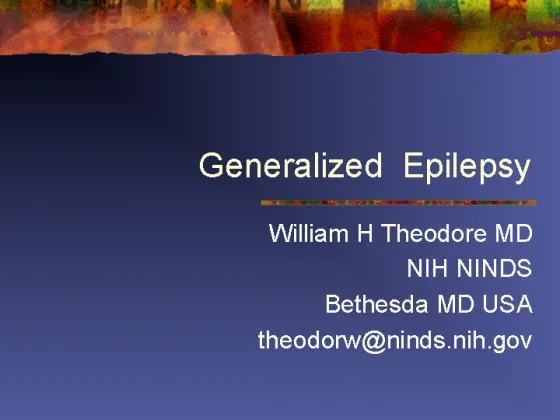 Generalized Epilepsy

William H Theodore MD
NIH NINDS
Bethesda MD USA
theodorw@ninds.nih.gov